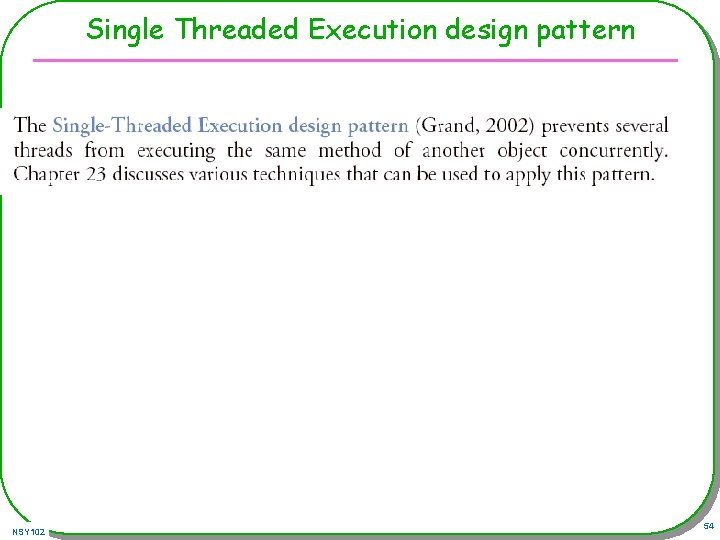 Single Threaded Execution design pattern

The Single-Threaded Execution design pattern (Grand, 2002) prevents several threads from executing the same method of another object concurrently. Chapter 23 discusses various techniques that can be used to apply this pattern.

NSY102

54